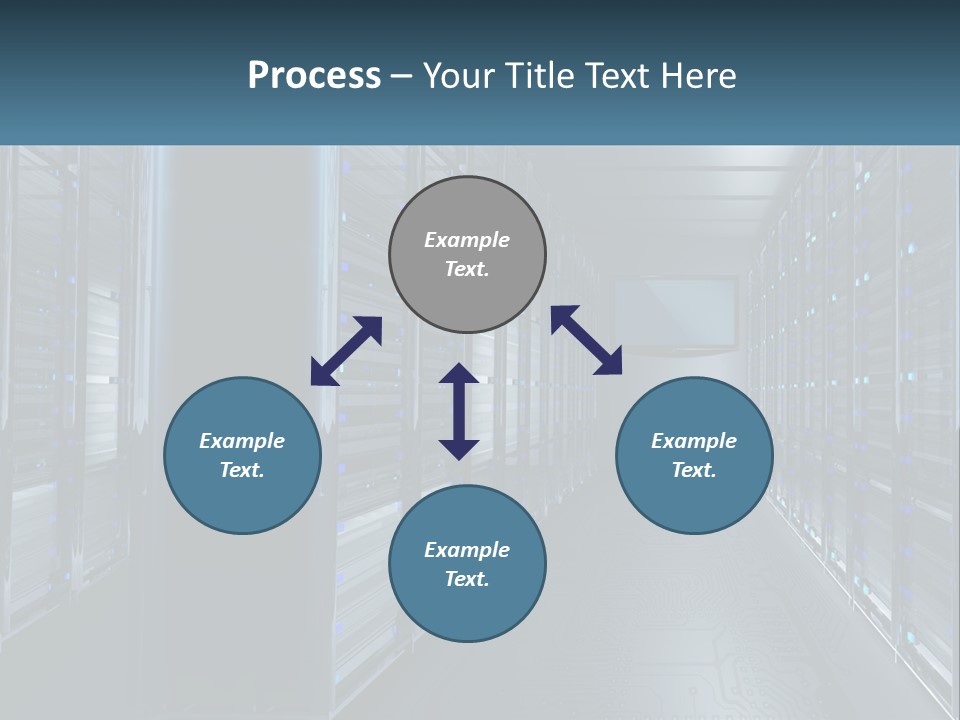 Process – Your Title Text Here

Example Text.

Example Text.

Example Text.

Example Text.